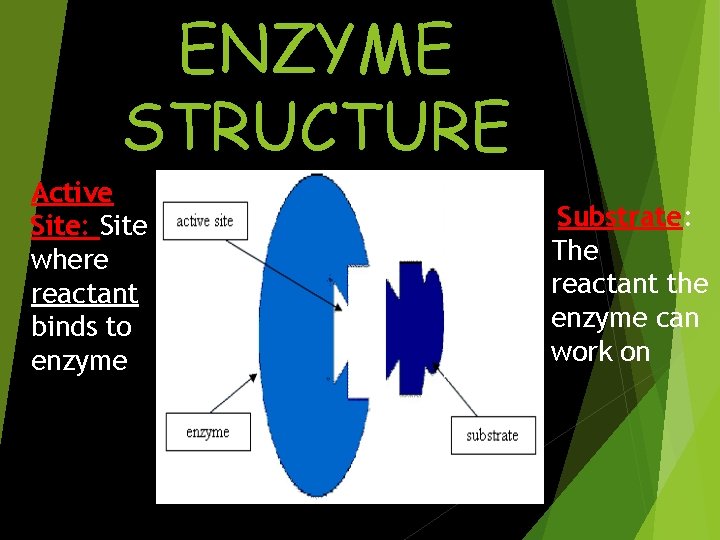 ENZYME STRUCTURE

Active Site: Site where reactant binds to enzyme

active site

enzyme

substrate

Substrate: The reactant the enzyme can work on